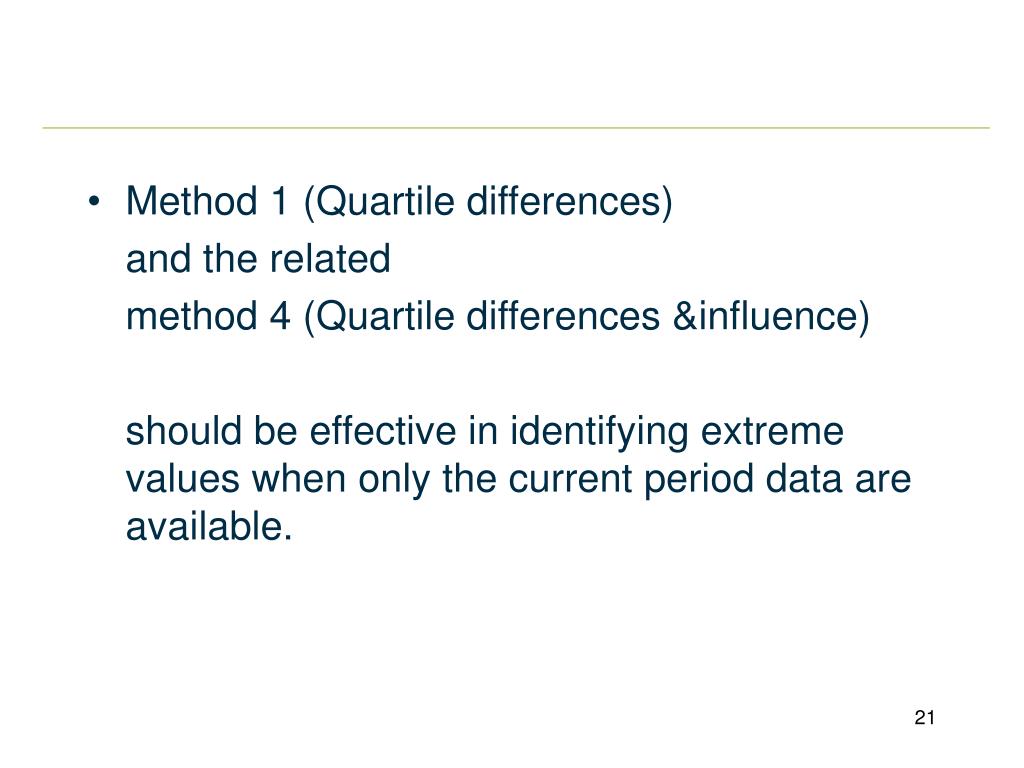 • Method 1 (Quartile differences)
and the related
method 4 (Quartile differences &influence)

should be effective in identifying extreme values when only the current period data are available.

21